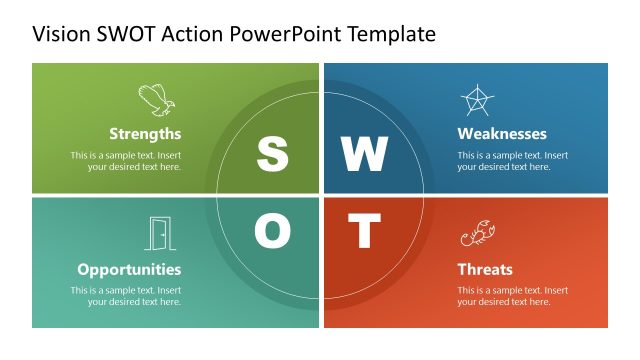 Vision SWOT Action PowerPoint Template

Strengths
This is a sample text. Insert your desired text here.

S

W

Weaknesses
This is a sample text. Insert your desired text here.

Opportunities
This is a sample text. Insert your desired text here.

O

T

Threats
This is a sample text. Insert your desired text here.